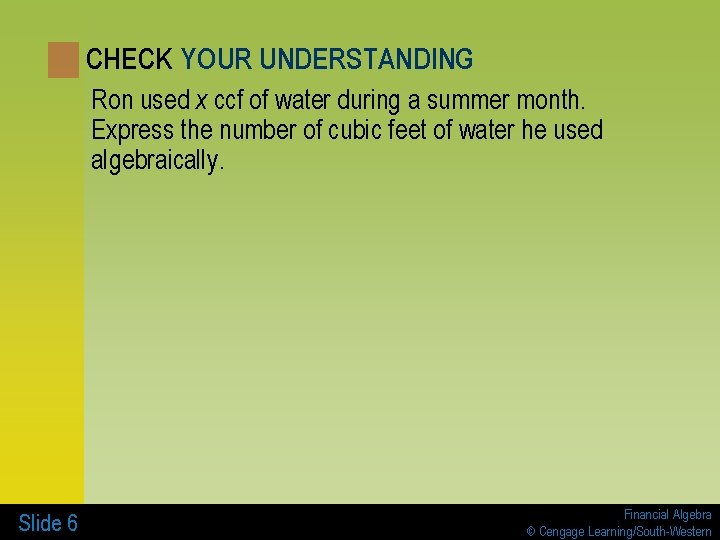 CHECK YOUR UNDERSTANDING

Ron used $x$ ccf of water during a summer month. Express the number of cubic feet of water he used algebraically.

Slide 6

Financial Algebra
© Cengage Learning/South-Western